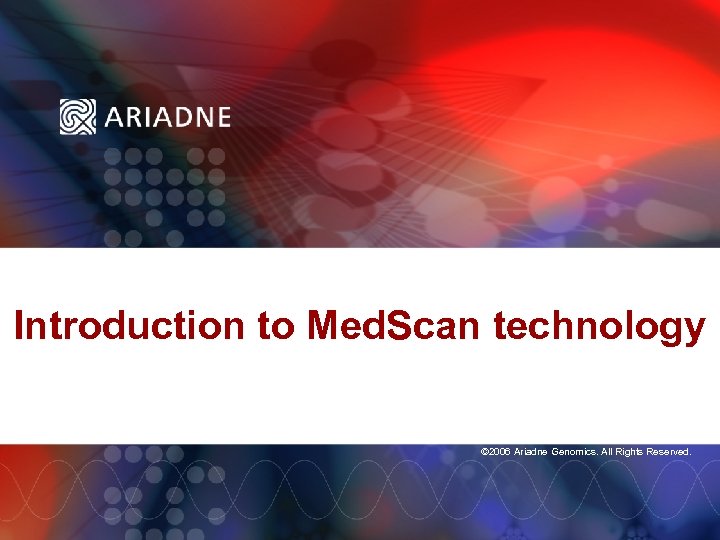 ARIADNE

Introduction to MedScan technology

©2006 Ariadne Genomics. All Rights Reserved.